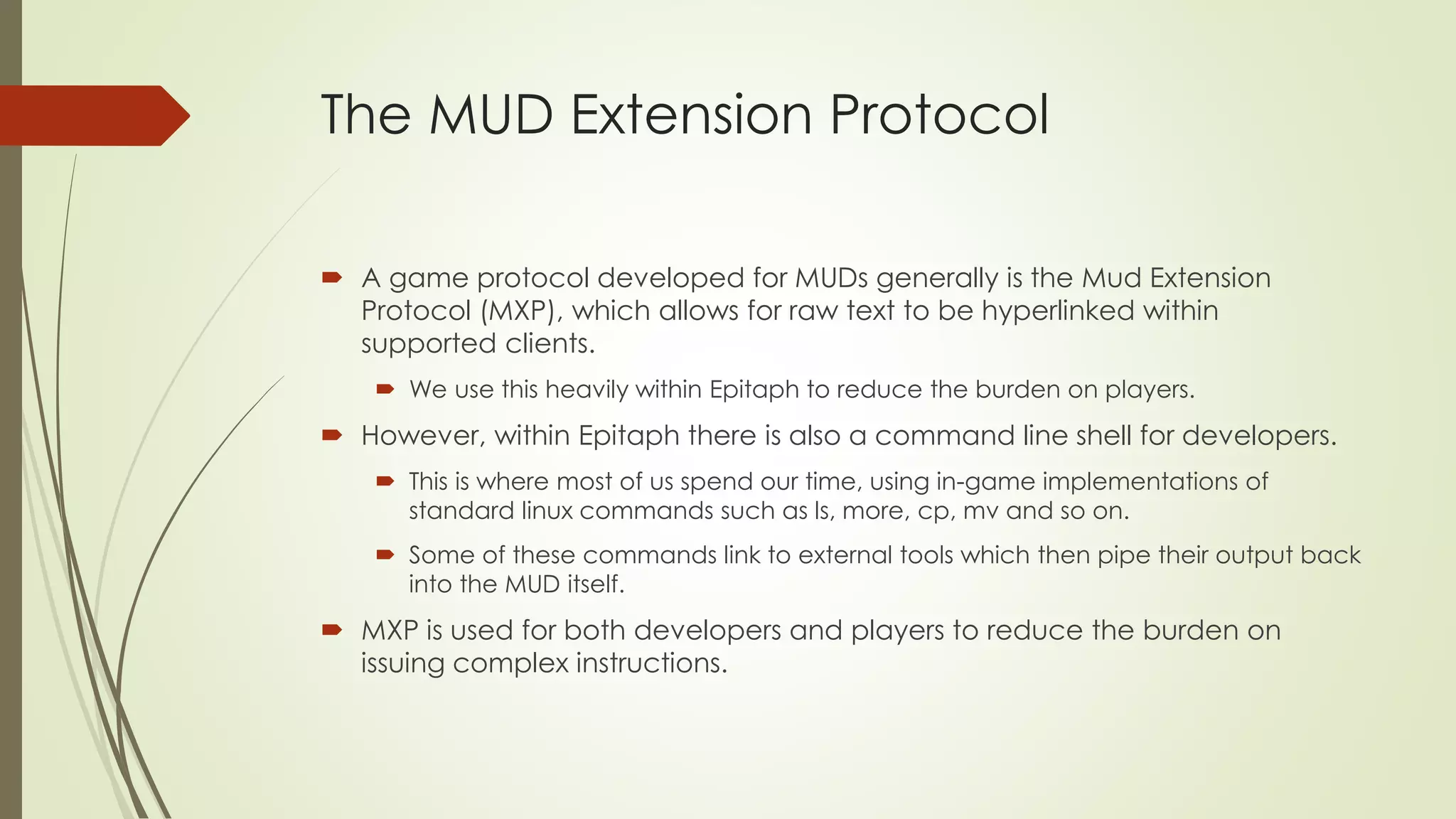 The MUD Extension Protocol

A game protocol developed for MUDs generally is the Mud Extension Protocol (MXP), which allows for raw text to be hyperlinked within supported clients.

We use this heavily within Epitaph to reduce the burden on players.

However, within Epitaph there is also a command line shell for developers.

This is where most of us spend our time, using in-game implementations of standard linux commands such as ls, more, cp, mv and so on.

Some of these commands link to external tools which then pipe their output back into the MUD itself.

MXP is used for both developers and players to reduce the burden on issuing complex instructions.